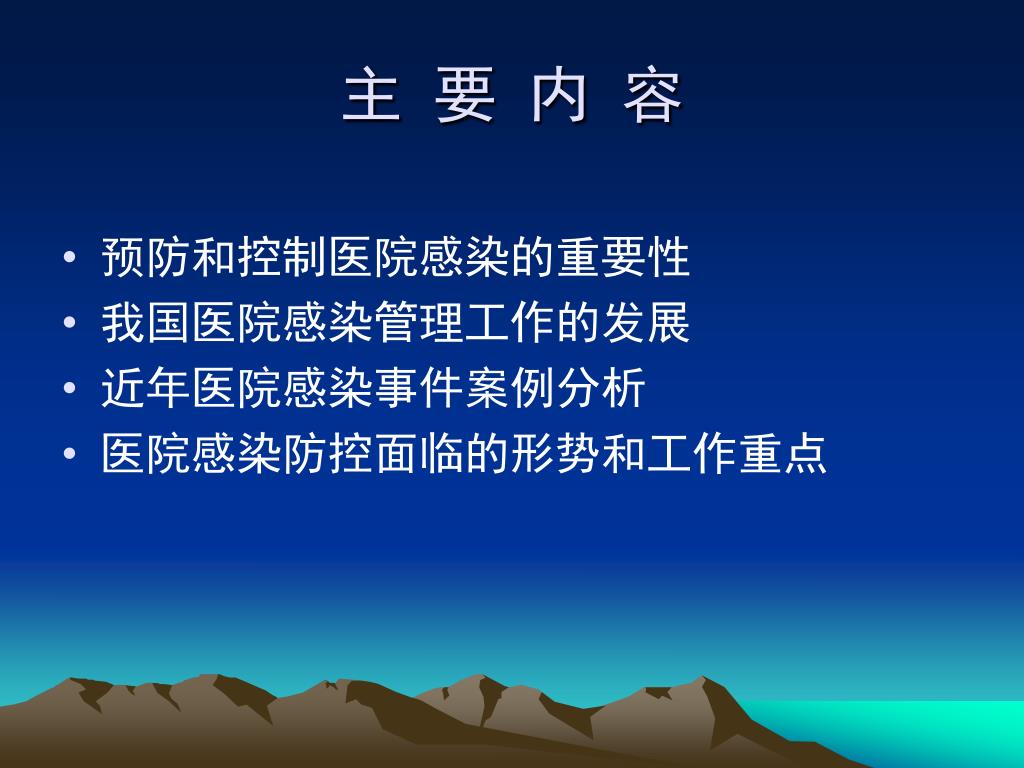 主 要 内 容

• 预防和控制医院感染的重要性
• 我国医院感染管理工作的发展
• 近年医院感染事件案例分析
• 医院感染防控面临的形势和工作重点